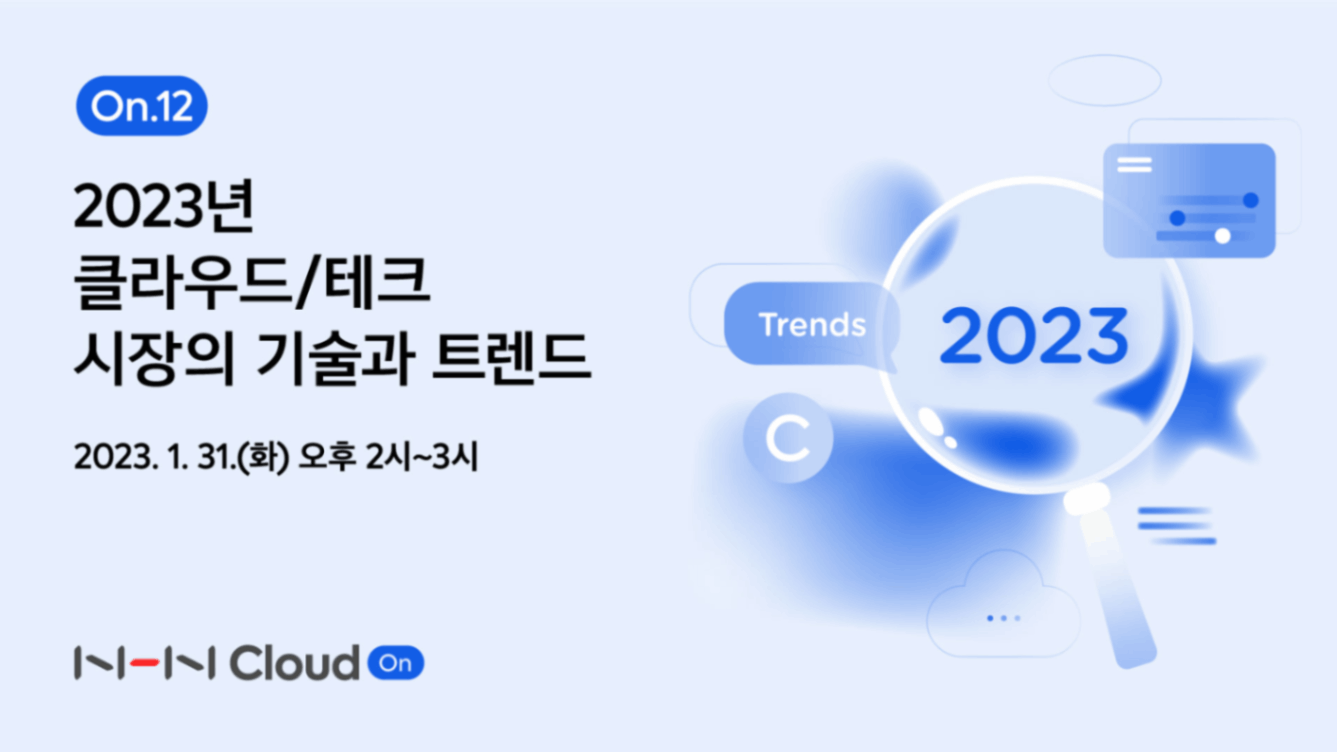 On.12

2023년
클라우드/테크
시장의 기술과 트렌드

2023. 1. 31.(화) 오후 2시~3시

Trends

2023

C

NHN Cloud On